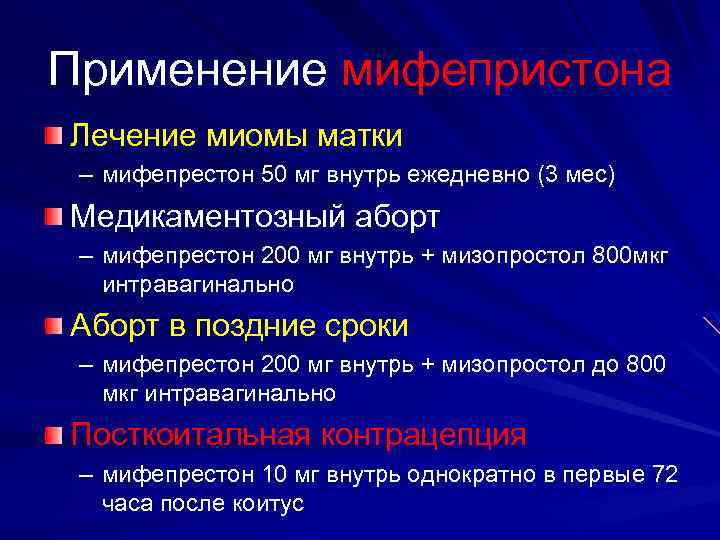 Применение мифепристона

Лечение миомы матки

– мифепрестон 50 мг внутрь ежедневно (3 мес)

Медикаментозный аборт

– мифепрестон 200 мг внутрь + мизопростол 800мкг интравагинально

Аборт в поздние сроки

– мифепрестон 200 мг внутрь + мизопростол до 800 мкг интравагинально

Посткоитальная контрацепция

– мифепрестон 10 мг внутрь однократно в первые 72 часа после коитус